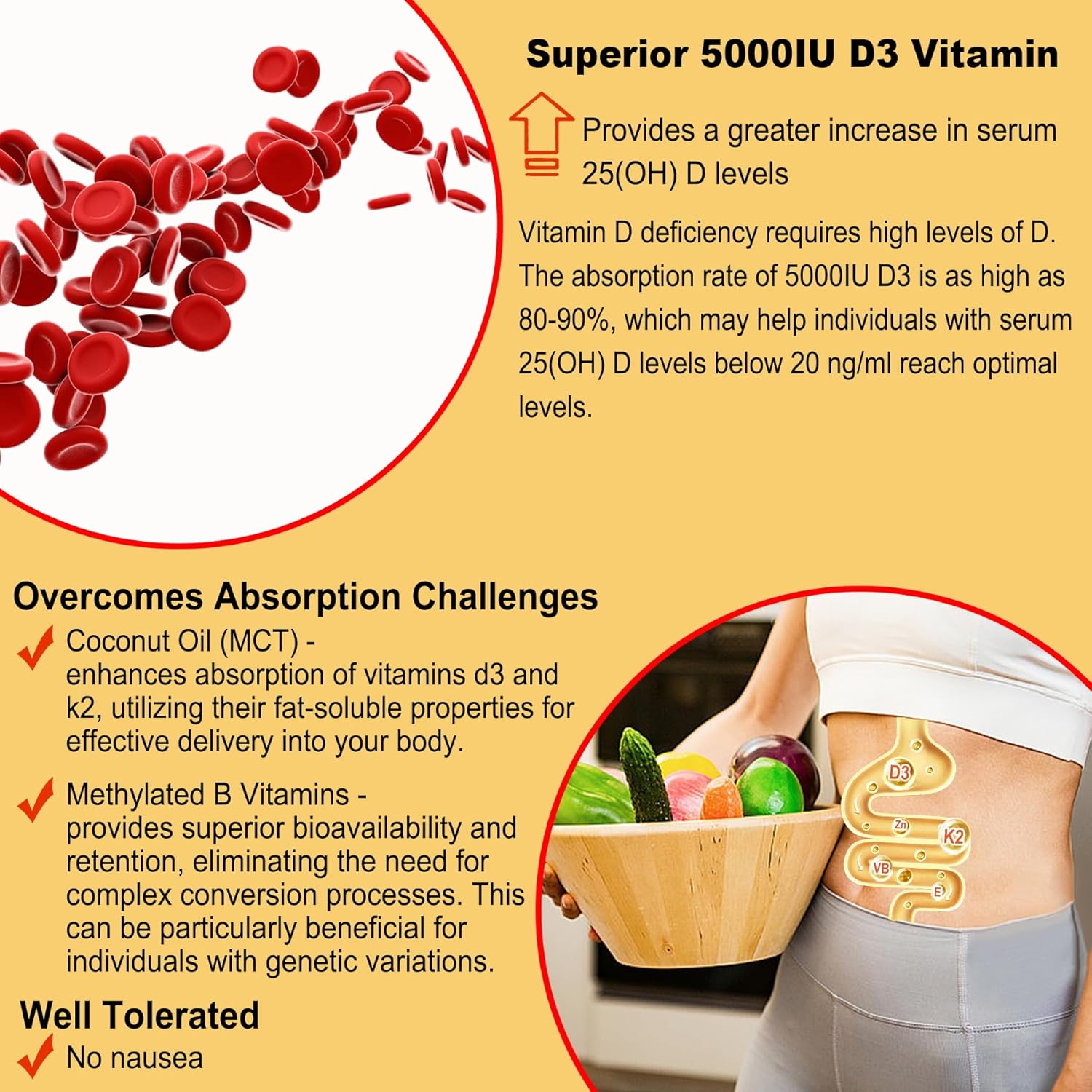 Superior 5000IU D3 Vitamin

Provides a greater increase in serum 25(OH) D levels

Vitamin D deficiency requires high levels of D. The absorption rate of 5000IU D3 is as high as 80-90%, which may help individuals with serum 25(OH) D levels below 20 ng/ml reach optimal levels.

Overcomes Absorption Challenges

Coconut Oil (MCT) - enhances absorption of vitamins d3 and k2, utilizing their fat-soluble properties for effective delivery into your body.

Methylated B Vitamins - provides superior bioavailability and retention, eliminating the need for complex conversion processes. This can be particularly beneficial for individuals with genetic variations.

Well Tolerated

No nausea

D3
Zn
K2
VB
E